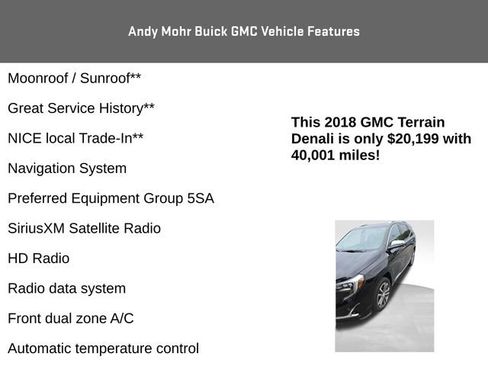 Andy Mohr Buick GMC Vehicle Features

Moonroof / Sunroof**

Great Service History**

NICE local Trade-In**

Navigation System

Preferred Equipment Group 5SA

SiriusXM Satellite Radio

HD Radio

Radio data system

Front dual zone A/C

Automatic temperature control

This 2018 GMC Terrain Denali is only $20,199 with 40,001 miles!